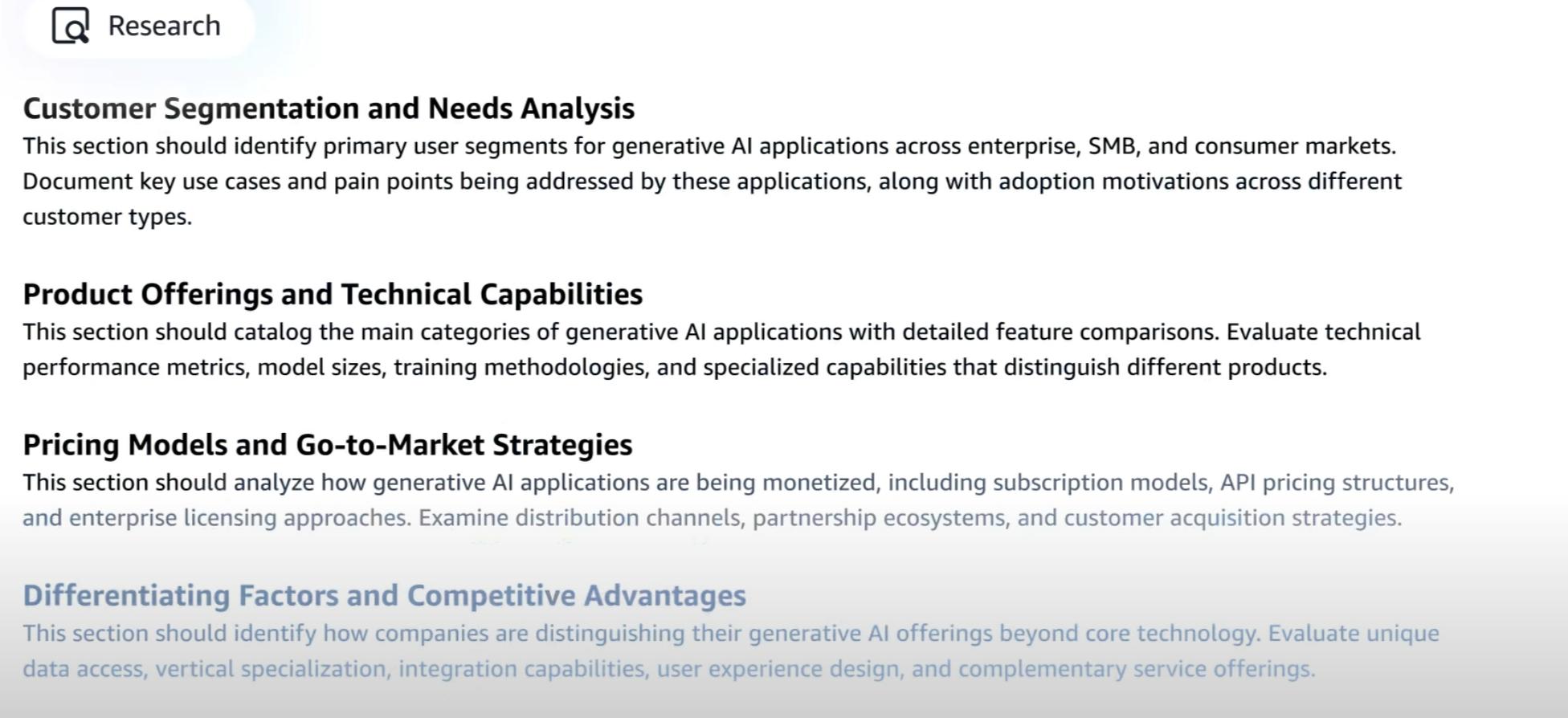 Research

Customer Segmentation and Needs Analysis
This section should identify primary user segments for generative AI applications across enterprise, SMB, and consumer markets. Document key use cases and pain points being addressed by these applications, along with adoption motivations across different customer types.

Product Offerings and Technical Capabilities
This section should catalog the main categories of generative AI applications with detailed feature comparisons. Evaluate technical performance metrics, model sizes, training methodologies, and specialized capabilities that distinguish different products.

Pricing Models and Go-to-Market Strategies
This section should analyze how generative AI applications are being monetized, including subscription models, API pricing structures, and enterprise licensing approaches. Examine distribution channels, partnership ecosystems, and customer acquisition strategies.

Differentiating Factors and Competitive Advantages
This section should identify how companies are distinguishing their generative AI offerings beyond core technology. Evaluate unique data access, vertical specialization, integration capabilities, user experience design, and complementary service offerings.